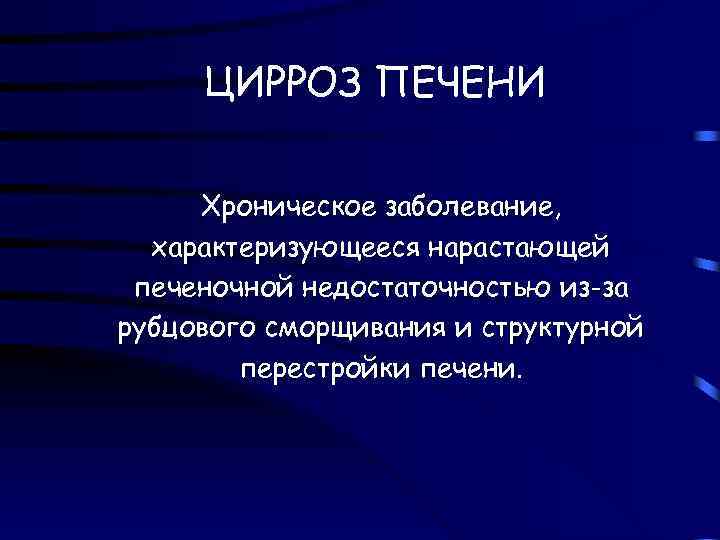 ЦИРРОЗ ПЕЧЕНИ

Хроническое заболевание, характеризующееся нарастающей печеночной недостаточностью из-за рубцового сморщивания и структурной перестройки печени.